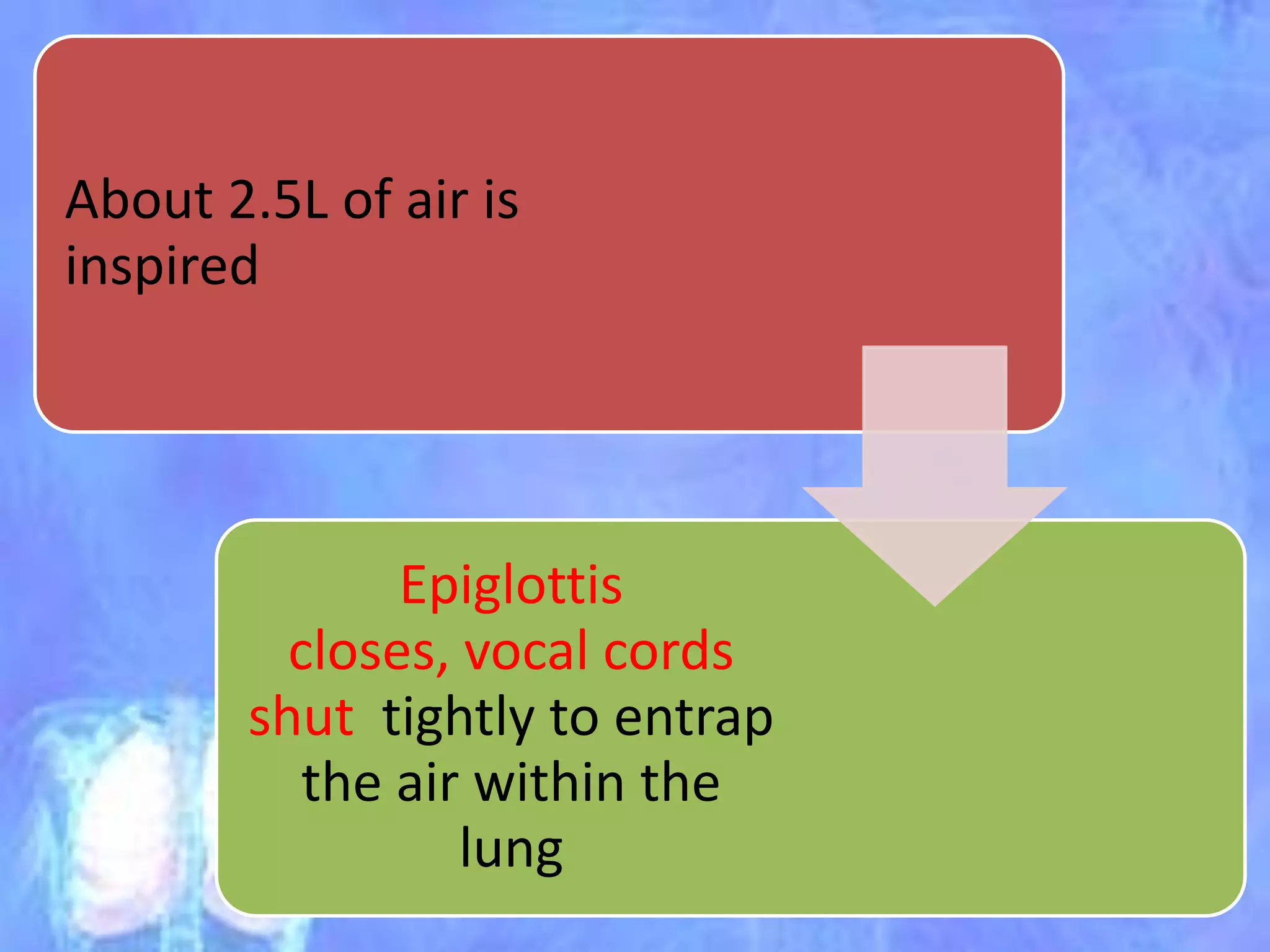 About 2.5L of air is inspired

Epiglottis closes, vocal cords shut  tightly to entrap the air within the lung